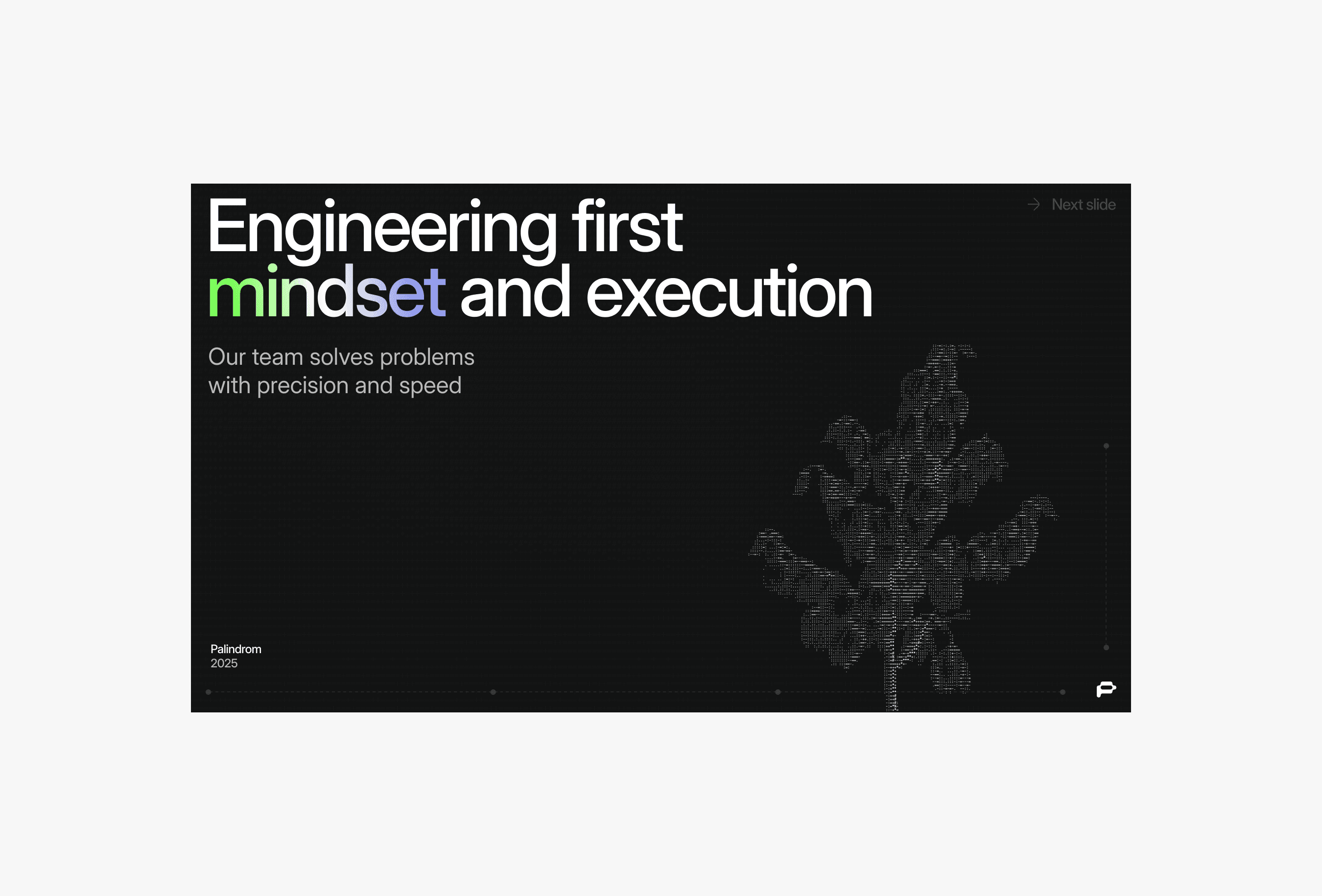 Engineering first mindset and execution

Next slide

Our team solves problems with precision and speed

Palindrom
2025